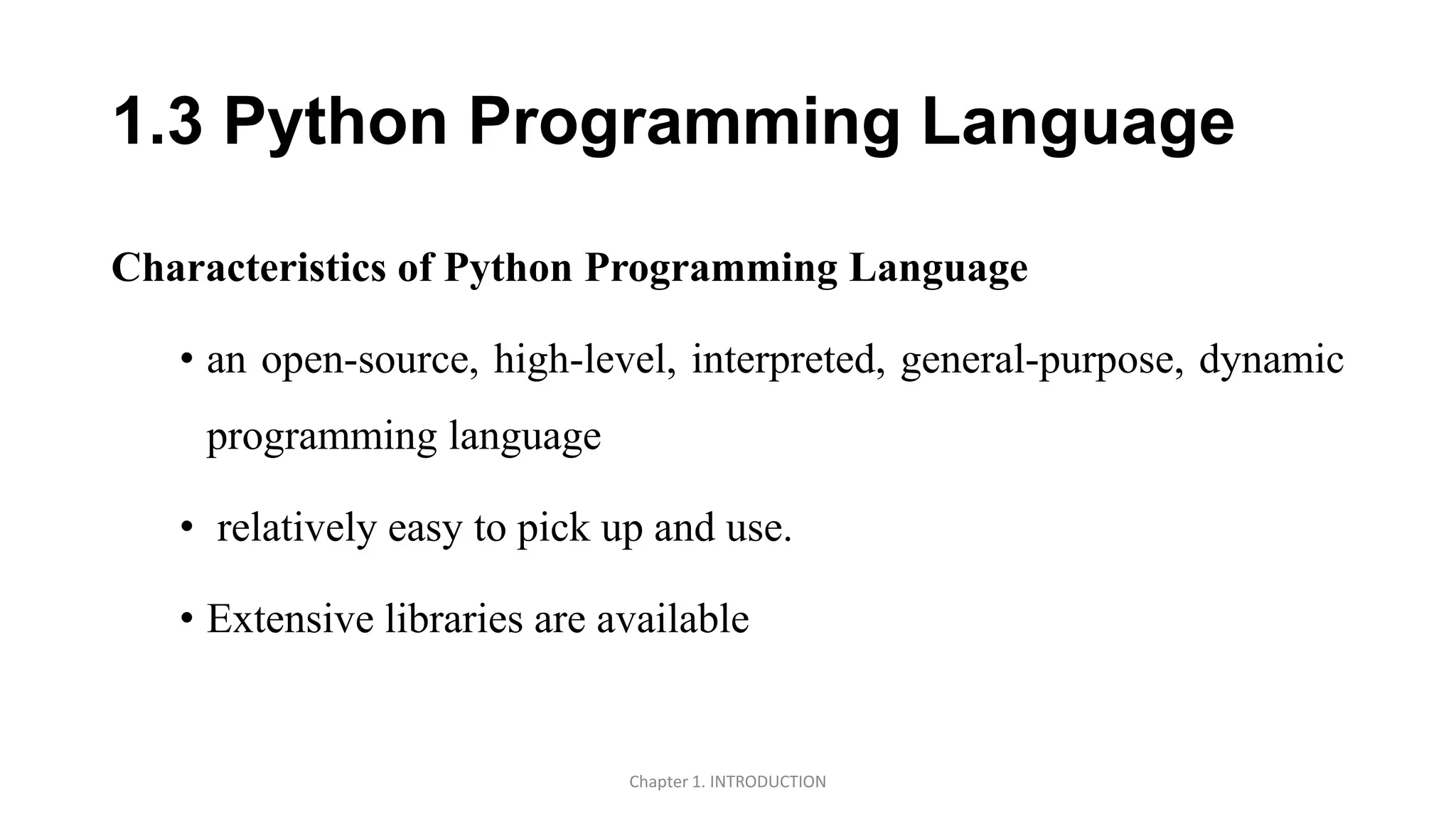 1.3 Python Programming Language

Characteristics of Python Programming Language

• an open-source, high-level, interpreted, general-purpose, dynamic programming language

• relatively easy to pick up and use.

• Extensive libraries are available

Chapter 1. INTRODUCTION